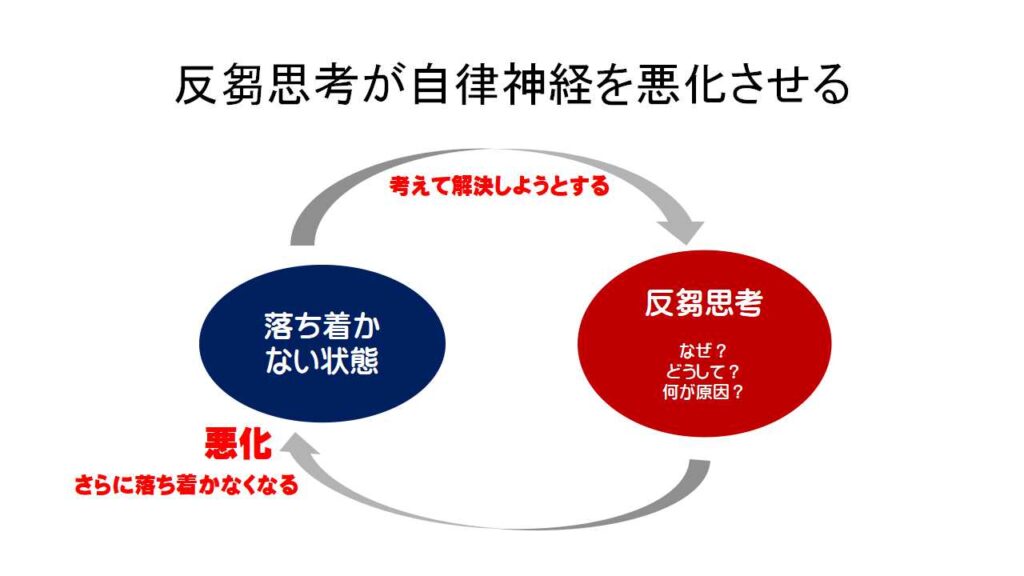 反芻思考が自律神経を悪化させる

考えて解決しようとする

落ち着かない状態

反芻思考

なぜ？
どうして？
何が原因？

悪化

さらに落ち着かなくなる